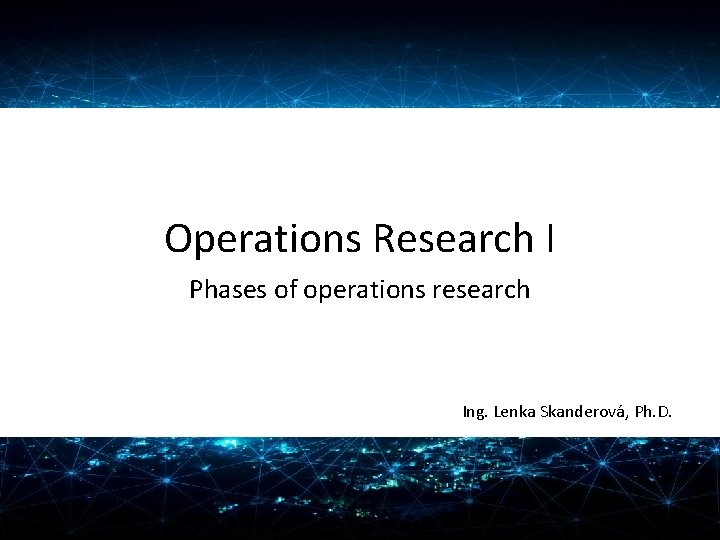 Operations Research I

Phases of operations research

Ing. Lenka Skanderová, Ph.D.